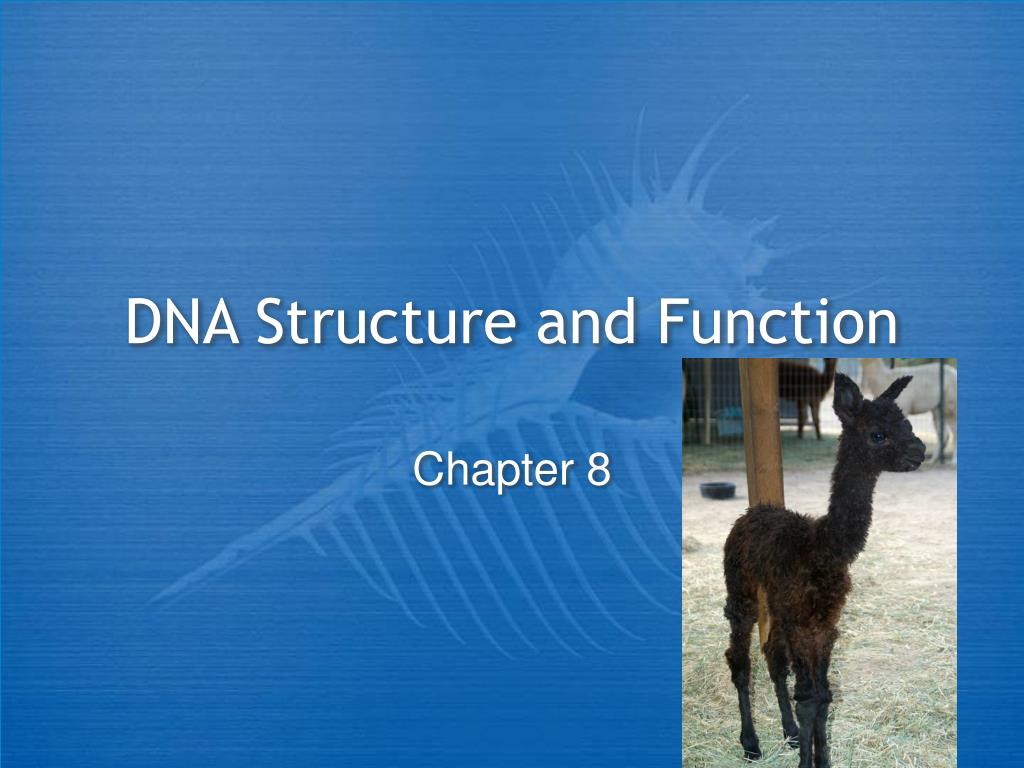 DNA Structure and Function

Chapter 8